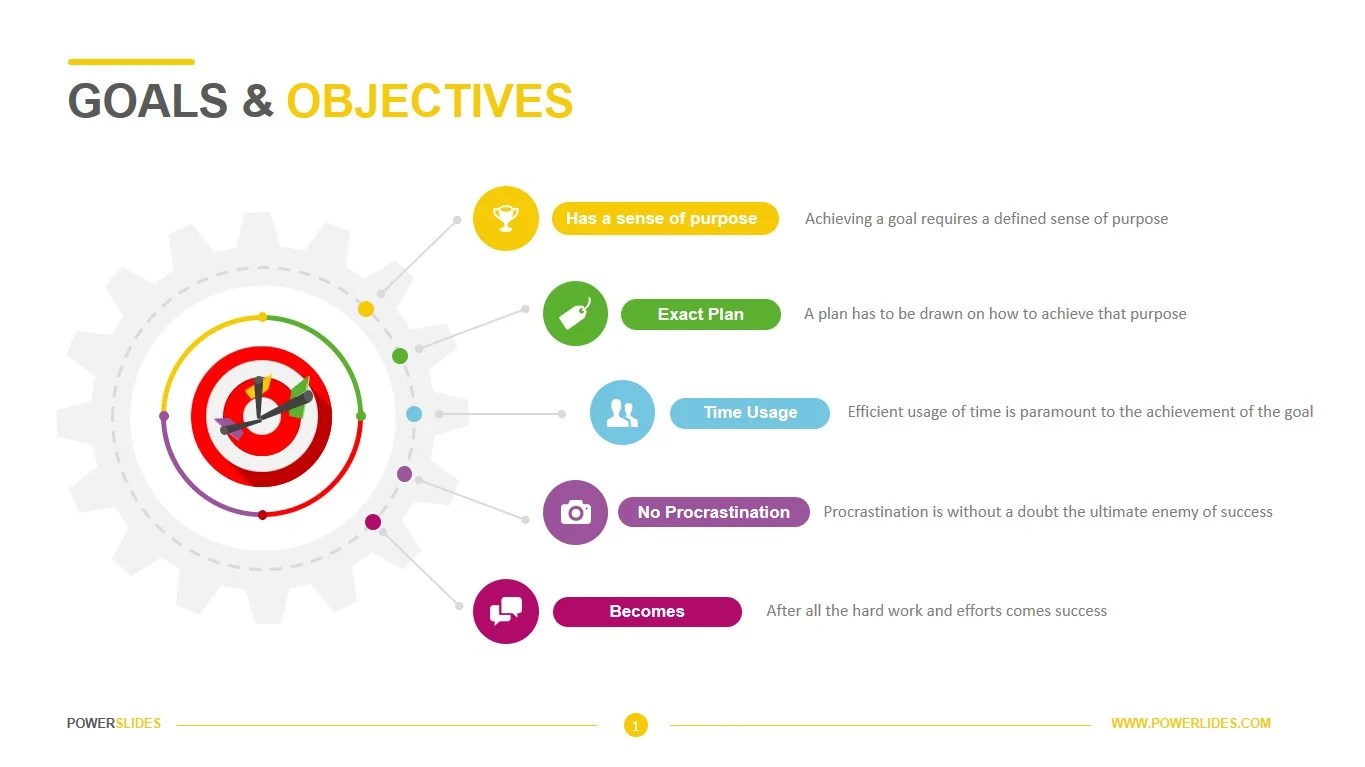 GOALS & OBJECTIVES

Has a sense of purpose
Achieving a goal requires a defined sense of purpose

Exact Plan
A plan has to be drawn on how to achieve that purpose

Time Usage
Efficient usage of time is paramount to the achievement of the goal

No Procrastination
Procrastination is without a doubt the ultimate enemy of success

Becomes
After all the hard work and efforts comes success

POWERSLIDES
1
WWW.POWERLIDES.COM